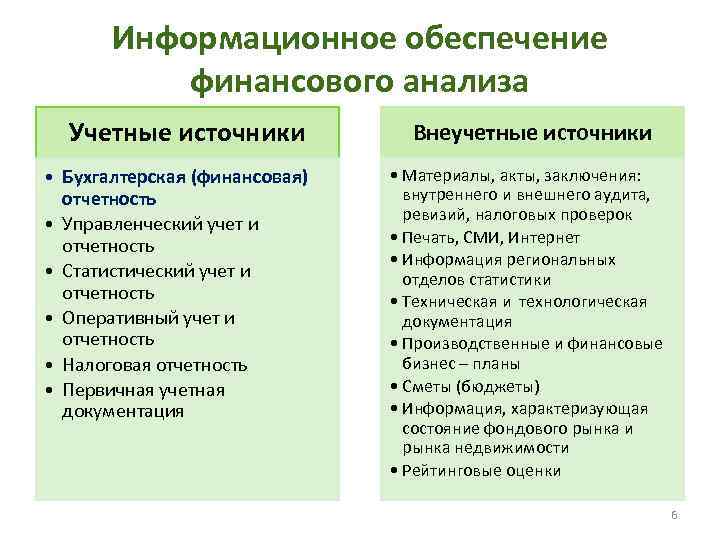 Информационное обеспечение финансового анализа

Учетные источники

• Бухгалтерская (финансовая) отчетность
• Управленческий учет и отчетность
• Статистический учет и отчетность
• Оперативный учет и отчетность
• Налоговая отчетность
• Первичная учетная документация

Внеучетные источники

• Материалы, акты, заключения: внутреннего и внешнего аудита, ревизий, налоговых проверок
• Печать, СМИ, Интернет
• Информация региональных отделов статистики
• Техническая и технологическая документация
• Производственные и финансовые бизнес – планы
• Сметы (бюджеты)
• Информация, характеризующая состояние фондового рынка и рынка недвижимости
• Рейтинговые оценки

6